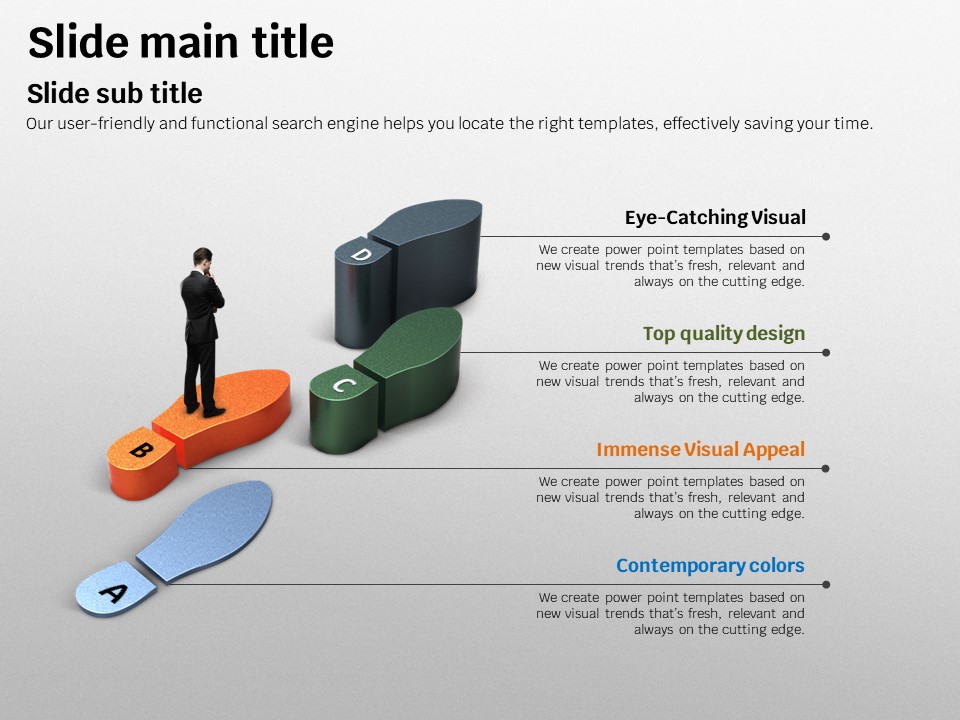 Slide main title

Slide sub title

Our user-friendly and functional search engine helps you locate the right templates, effectively saving your time.

D

C

B

A

Eye-Catching Visual

We create power point templates based on new visual trends that's fresh, relevant and always on the cutting edge.

Top quality design

We create power point templates based on new visual trends that's fresh, relevant and always on the cutting edge.

Immense Visual Appeal

We create power point templates based on new visual trends that's fresh, relevant and always on the cutting edge.

Contemporary colors

We create power point templates based on new visual trends that's fresh, relevant and always on the cutting edge.